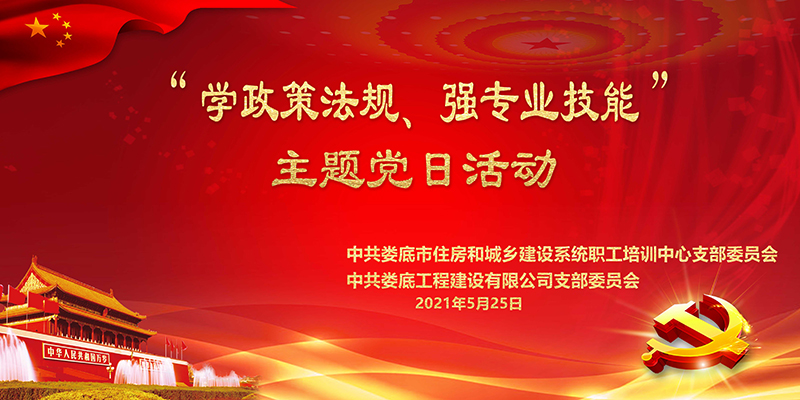 “学政策法规、强专业技能”
主题党日活动

中共娄底市住房和城乡建设系统职工培训中心支部委员会
中共娄底工程建设有限公司支部委员会
2021年5月25日

中华人民共和国万岁